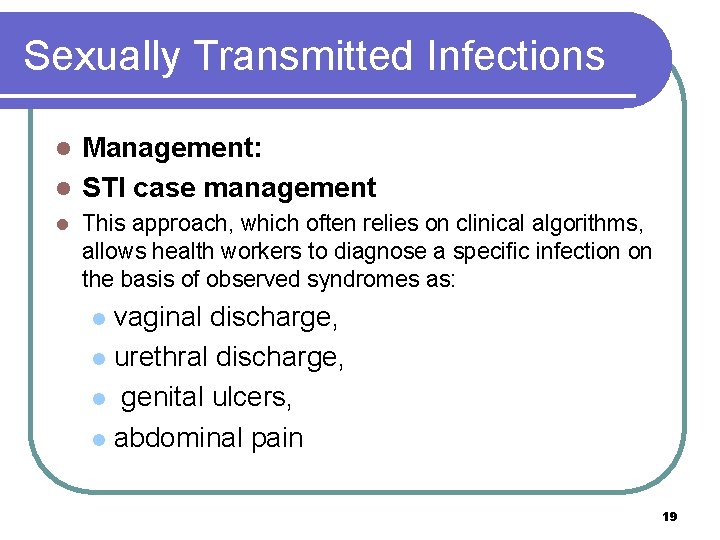 Sexually Transmitted Infections

- Management:
- STI case management
- This approach, which often relies on clinical algorithms, allows health workers to diagnose a specific infection on the basis of observed syndromes as:
  - vaginal discharge,
  - urethral discharge,
  - genital ulcers,
  - abdominal pain

19